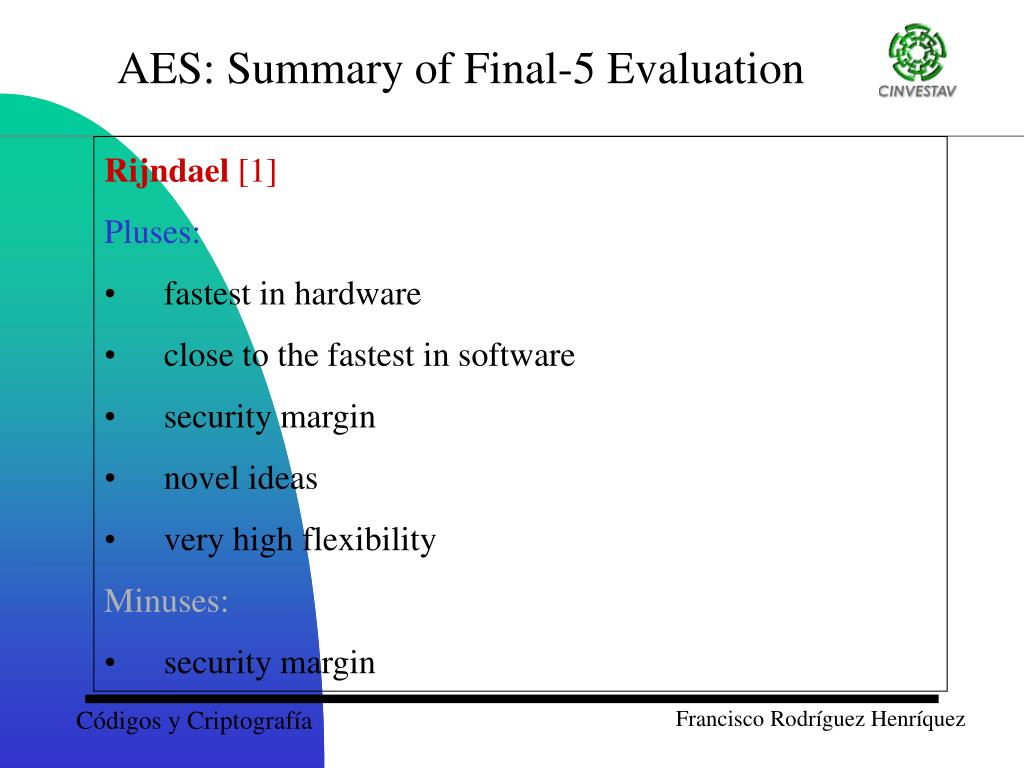 AES: Summary of Final-5 Evaluation

CINVESTAV

Rijndael [1]

Pluses:

• fastest in hardware
• close to the fastest in software
• security margin
• novel ideas
• very high flexibility

Minuses:

• security margin

Códigos y Criptografía

Francisco Rodríguez Henríquez